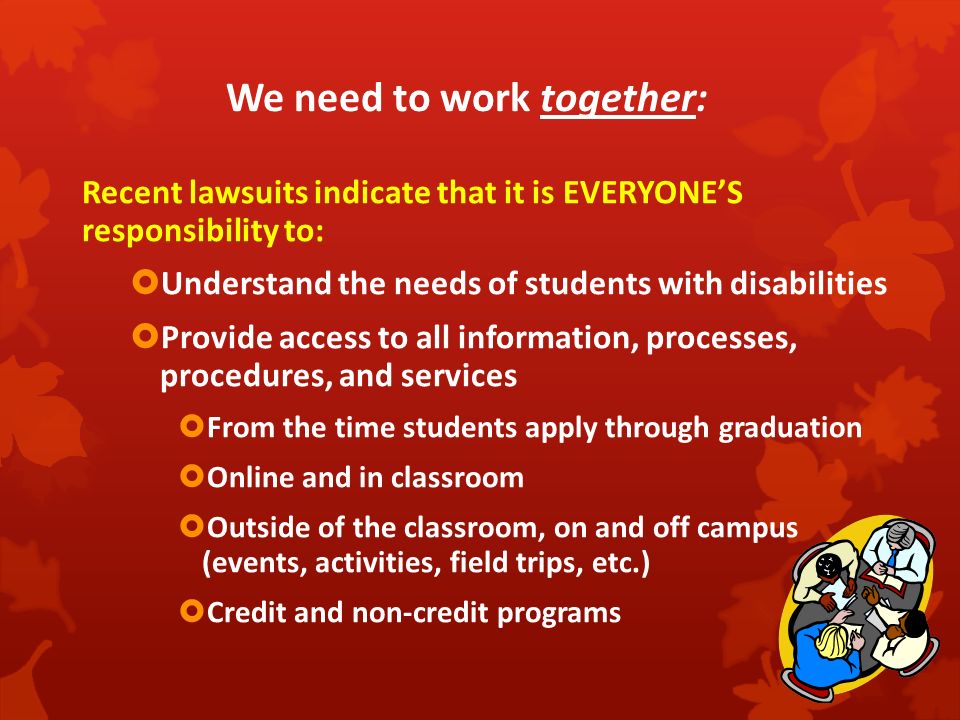 We need to work together:

Recent lawsuits indicate that it is EVERYONE'S responsibility to:

Understand the needs of students with disabilities

Provide access to all information, processes, procedures, and services

From the time students apply through graduation

Online and in classroom

Outside of the classroom, on and off campus (events, activities, field trips, etc.)

Credit and non-credit programs